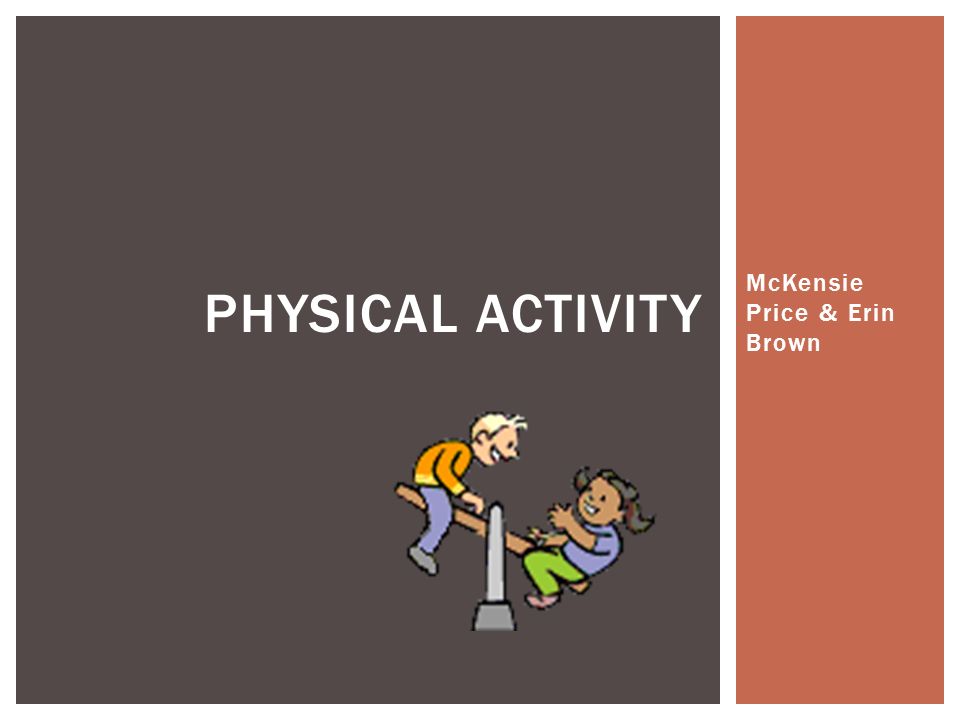 PHYSICAL ACTIVITY

McKensie Price & Erin Brown